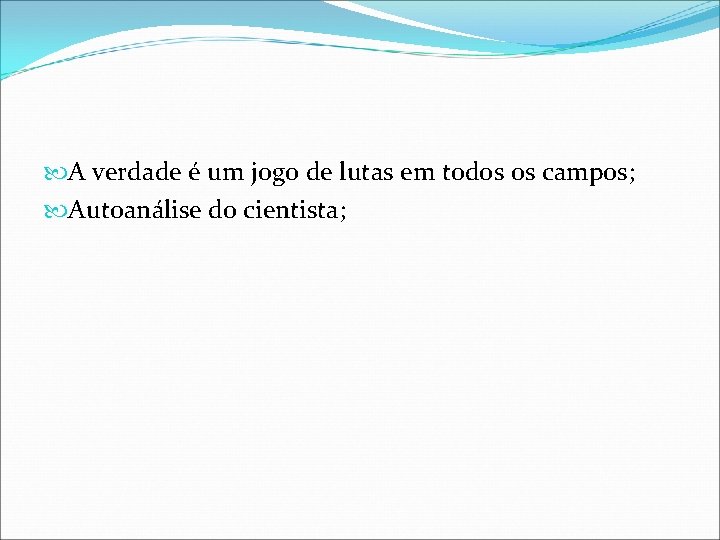 A verdade é um jogo de lutas em todos os campos;
Autoanálise do cientista;